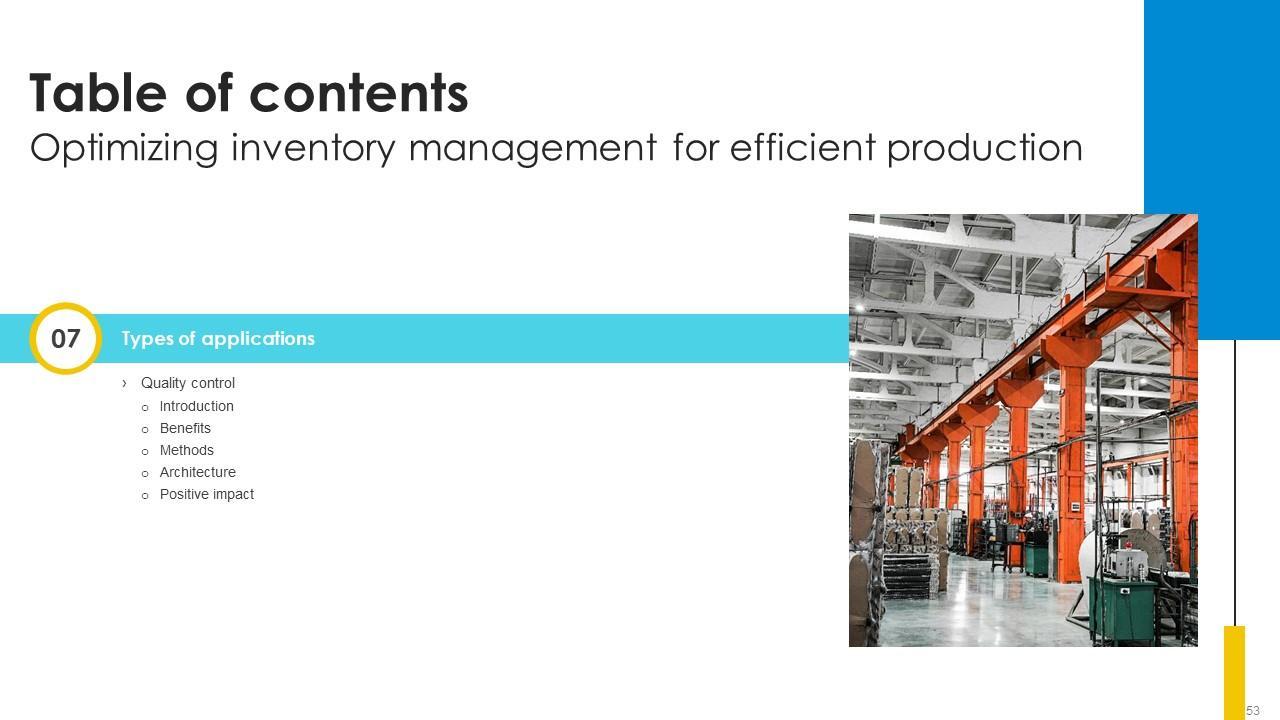 Table of contents
Optimizing inventory management for efficient production

07

Types of applications

› Quality control
o Introduction
o Benefits
o Methods
o Architecture
o Positive impact

53